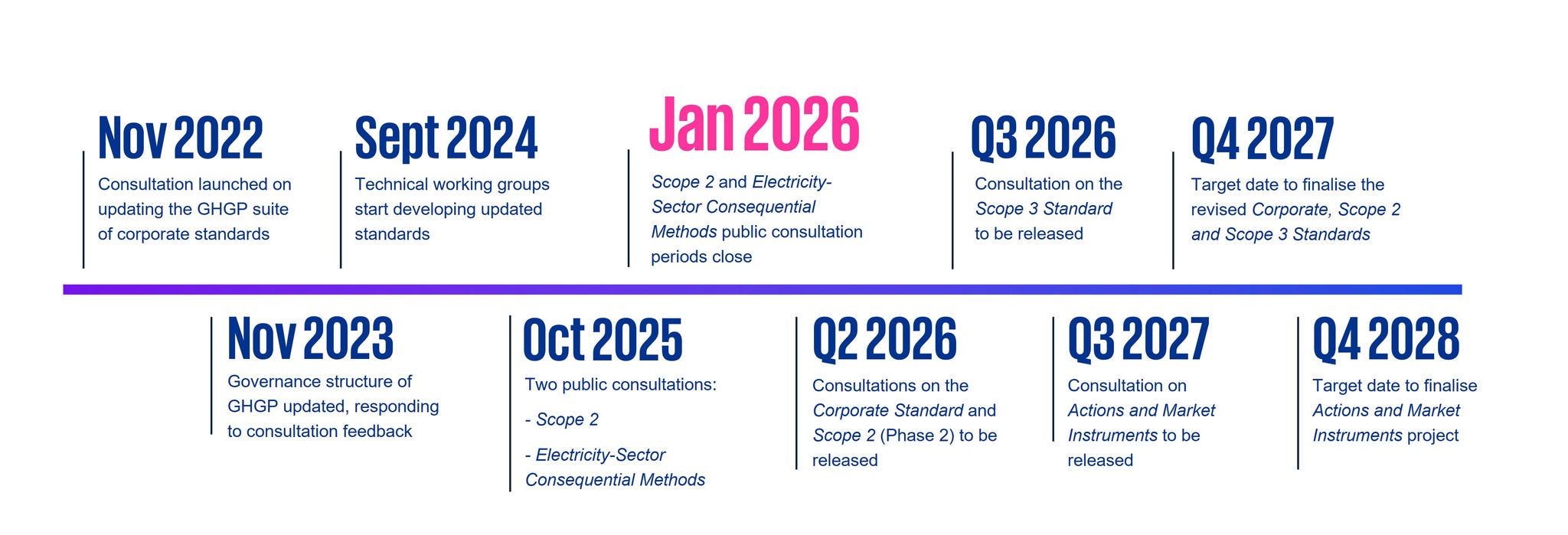 Nov 2022
Consultation launched on updating the GHGP suite of corporate standards

Sept 2024
Technical working groups start developing updated standards

Jan 2026
Scope 2 and Electricity-Sector Consequential Methods public consultation periods close

Q3 2026
Consultation on the Scope 3 Standard to be released

Q4 2027
Target date to finalise the revised Corporate, Scope 2 and Scope 3 Standards

Nov 2023
Governance structure of GHGP updated, responding to consultation feedback

Oct 2025
Two public consultations:

- Scope 2

- Electricity-Sector Consequential Methods

Q2 2026
Consultations on the Corporate Standard and Scope 2 (Phase 2) to be released

Q3 2027
Consultation on Actions and Market Instruments to be released

Q4 2028
Target date to finalise Actions and Market Instruments project